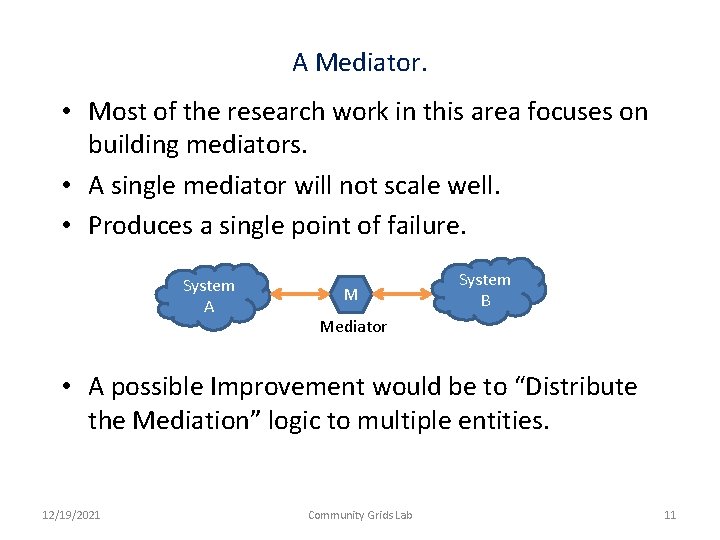 A Mediator.

• Most of the research work in this area focuses on building mediators.
• A single mediator will not scale well.
• Produces a single point of failure.

System A

M

Mediator

System B

• A possible Improvement would be to “Distribute the Mediation” logic to multiple entities.

12/19/2021

Community Grids Lab

11